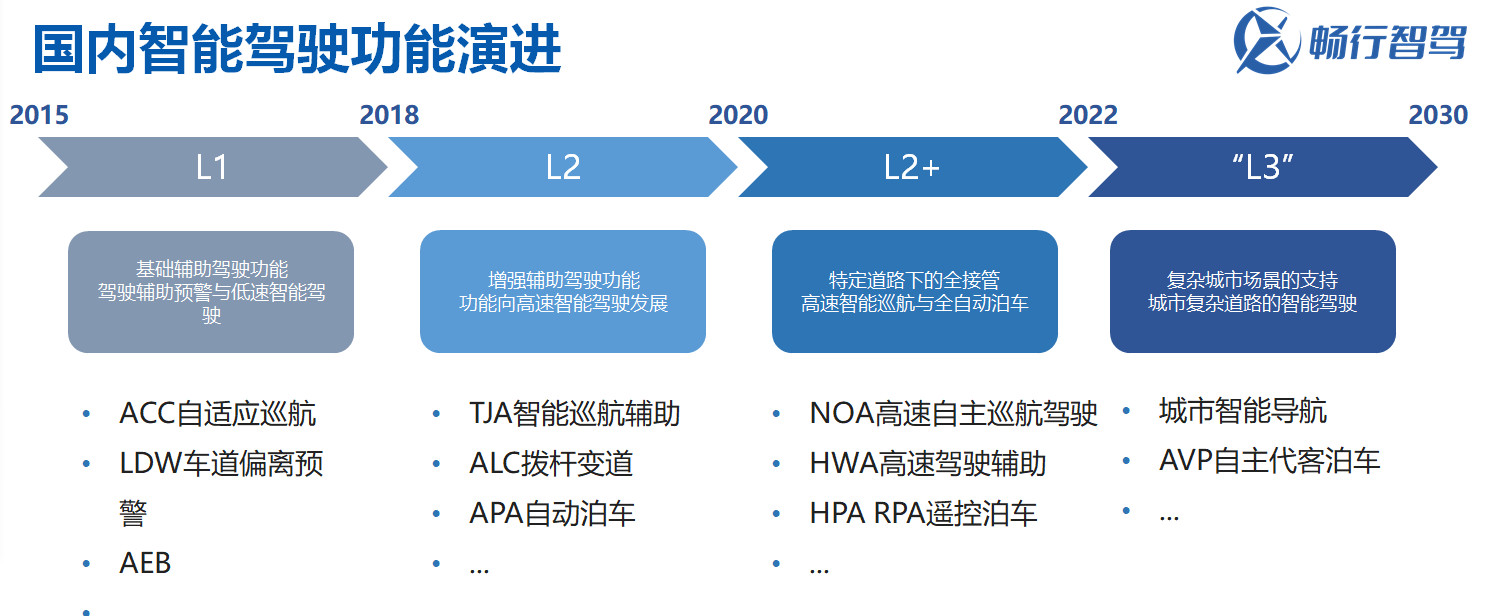 国内智能驾驶功能演进

畅行智驾

2015 2018 2020 2022 2030

L1 L2 L2+ “L3”

基础辅助驾驶功能
驾驶辅助预警与低速智能驾驶

增强辅助驾驶功能
功能向高速智能驾驶发展

特定道路下的全接管
高速智能巡航与全自动泊车

复杂城市场景的支持
城市复杂道路的智能驾驶

• ACC自适应巡航
• LDW车道偏离预警
• AEB
•

• TJA智能巡航辅助
• ALC拨杆变道
• APA自动泊车
• …

• NOA高速自主巡航驾驶
• HWA高速驾驶辅助
• HPA RPA遥控泊车
• …

• 城市智能导航
• AVP自主代客泊车
• …